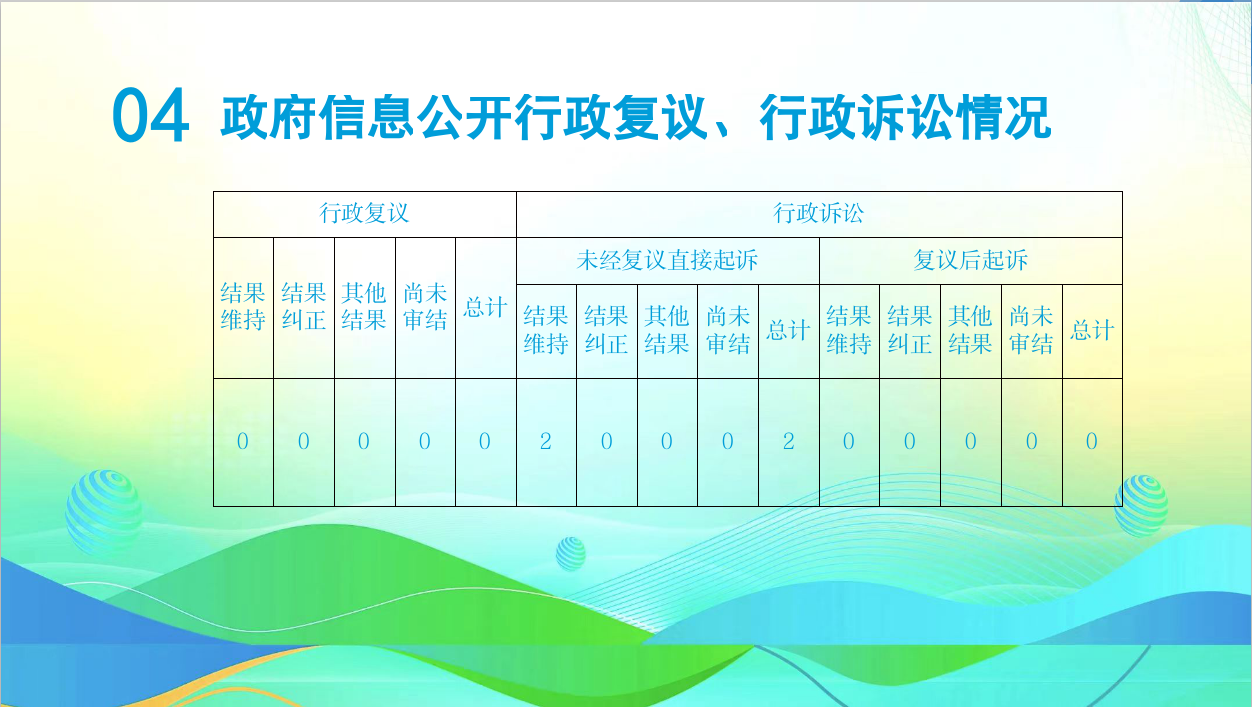 04 政府信息公开行政复议、行政诉讼情况

| 行政复议 | | | | | 行政诉讼 | | | | | | | | | |
|---|---|---|---|---|---|---|---|---|---|---|---|---|---|---|
| | | | | | 未经复议直接起诉 | | | | | 复议后起诉 | | | | |
| 结果维持 | 结果纠正 | 其他结果 | 尚未审结 | 总计 | 结果维持 | 结果纠正 | 其他结果 | 尚未审结 | 总计 | 结果维持 | 结果纠正 | 其他结果 | 尚未审结 | 总计 |
| 0 | 0 | 0 | 0 | 0 | 2 | 0 | 0 | 0 | 2 | 0 | 0 | 0 | 0 | 0 |